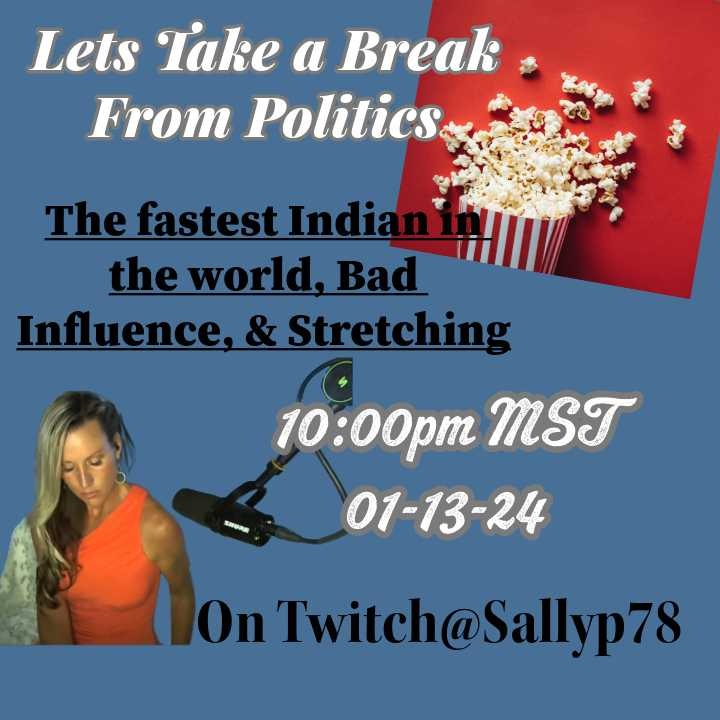 Lets Take a Break From Politics

The fastest Indian in the world, Bad Influence, & Stretching

10:00pm MST

01-13-24

SHURE

On Twitch@Sallyp78